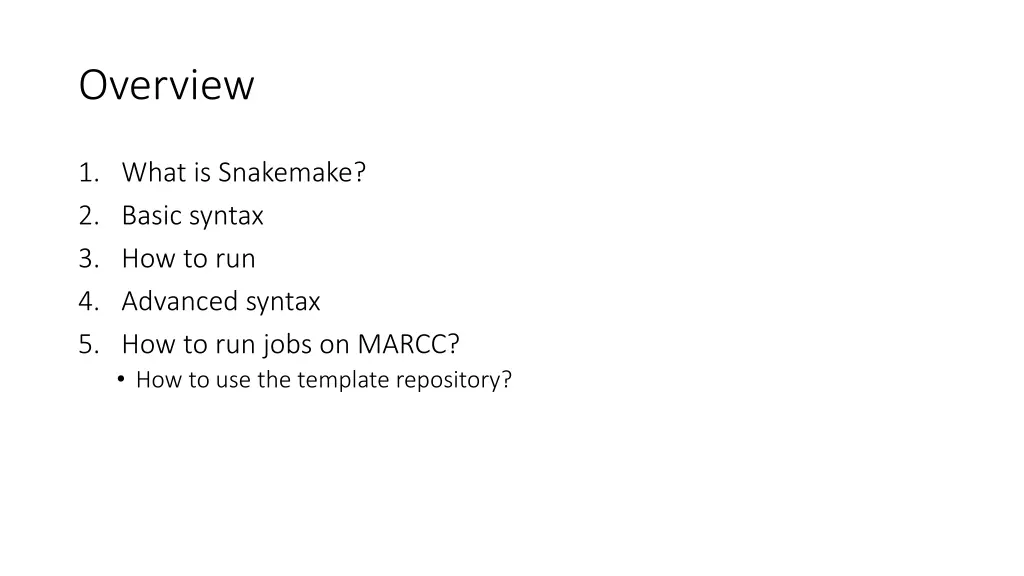 Overview

1. What is Snakemake?
2. Basic syntax
3. How to run
4. Advanced syntax
5. How to run jobs on MARCC?
• How to use the template repository?